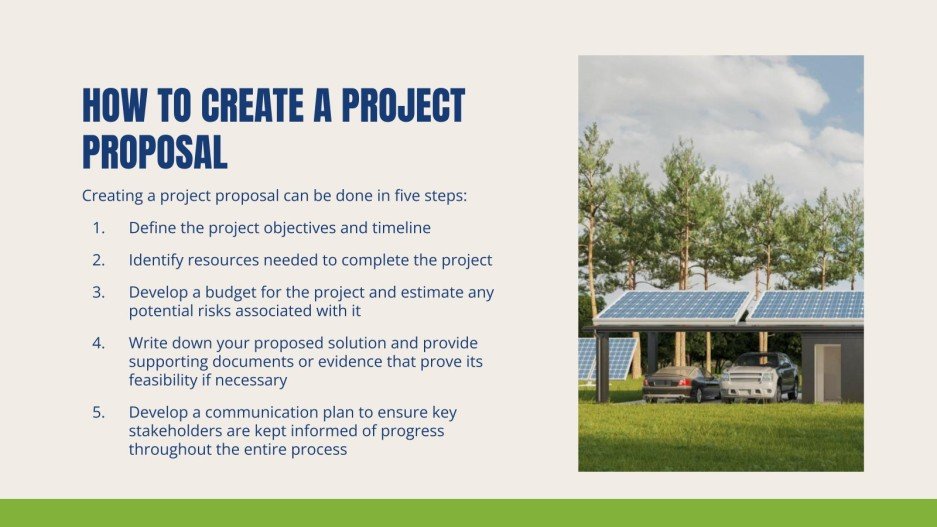 HOW TO CREATE A PROJECT PROPOSAL

Creating a project proposal can be done in five steps:

1. Define the project objectives and timeline
2. Identify resources needed to complete the project
3. Develop a budget for the project and estimate any potential risks associated with it
4. Write down your proposed solution and provide supporting documents or evidence that prove its feasibility if necessary
5. Develop a communication plan to ensure key stakeholders are kept informed of progress throughout the entire process